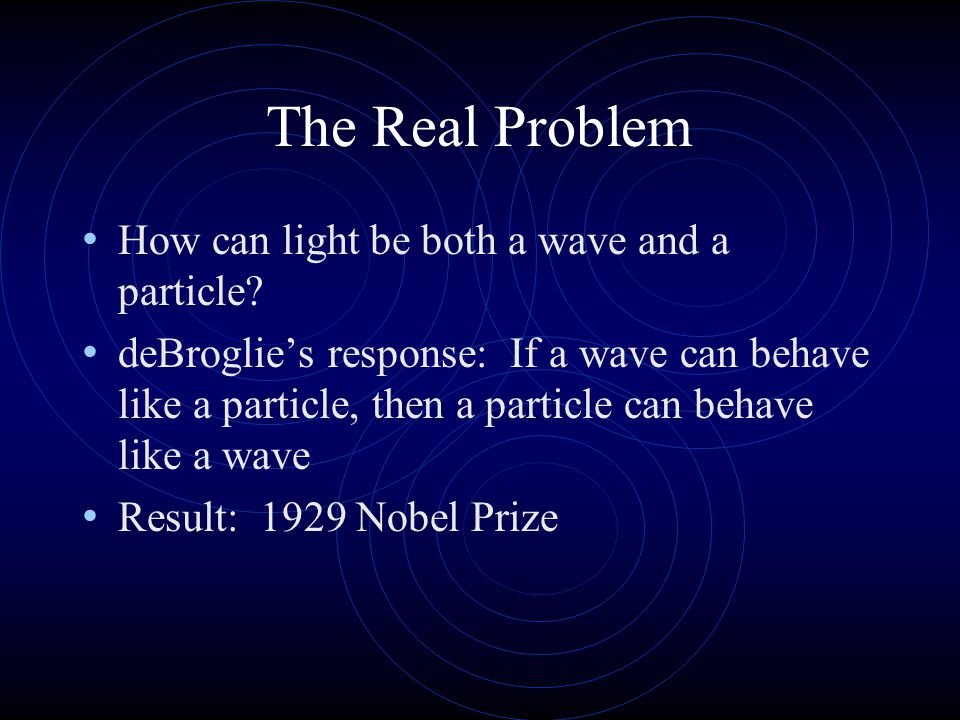 The Real Problem

• How can light be both a wave and a particle?
• deBroglie’s response:  If a wave can behave like a particle, then a particle can behave like a wave
• Result:  1929 Nobel Prize